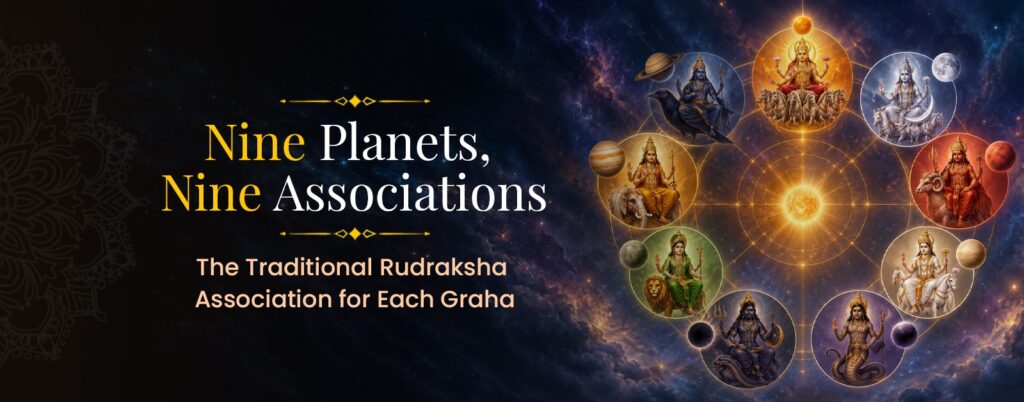 Nine Planets,
Nine Associations

The Traditional Rudraksha Association for Each Graha